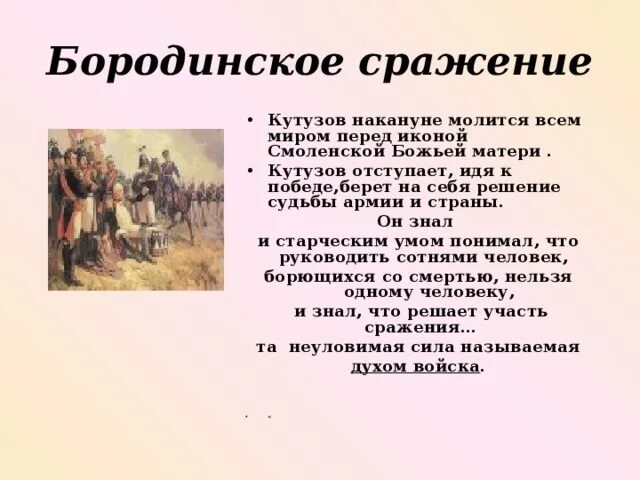 Бородинское сражение

• Кутузов накануне молится всем миром перед иконой Смоленской Божьей матери .

• Кутузов отступает, идя к победе,берет на себя решение судьбы армии и страны.

Он знал
и старческим умом понимал, что руководить сотнями человек, борющихся со смертью, нельзя одному человеку,
и знал, что решает участь сражения…
та неуловимая сила называемая духом войска.